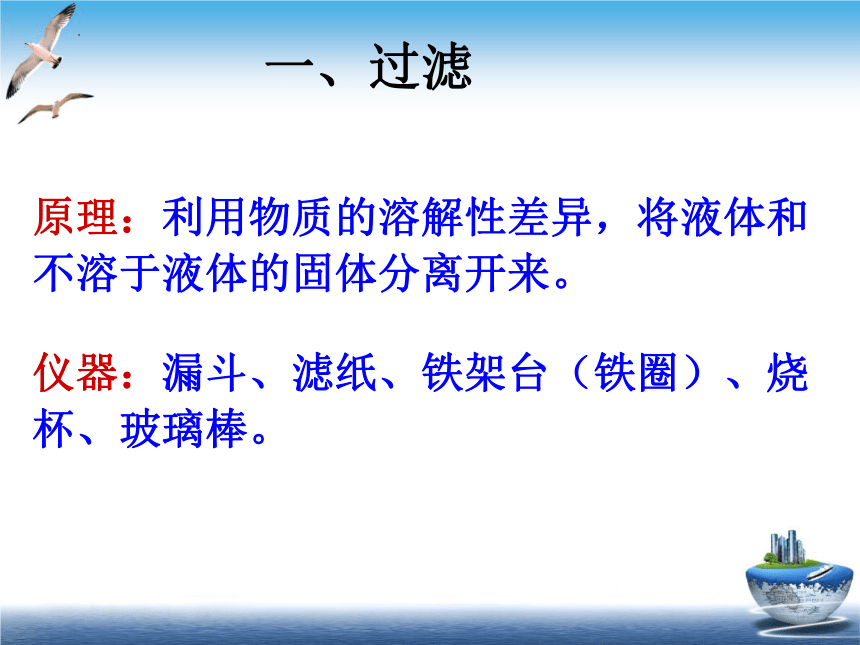 一、过滤

原理：利用物质的溶解性差异，将液体和不溶于液体的固体分离开来。

仪器：漏斗、滤纸、铁架台（铁圈）、烧杯、玻璃棒。